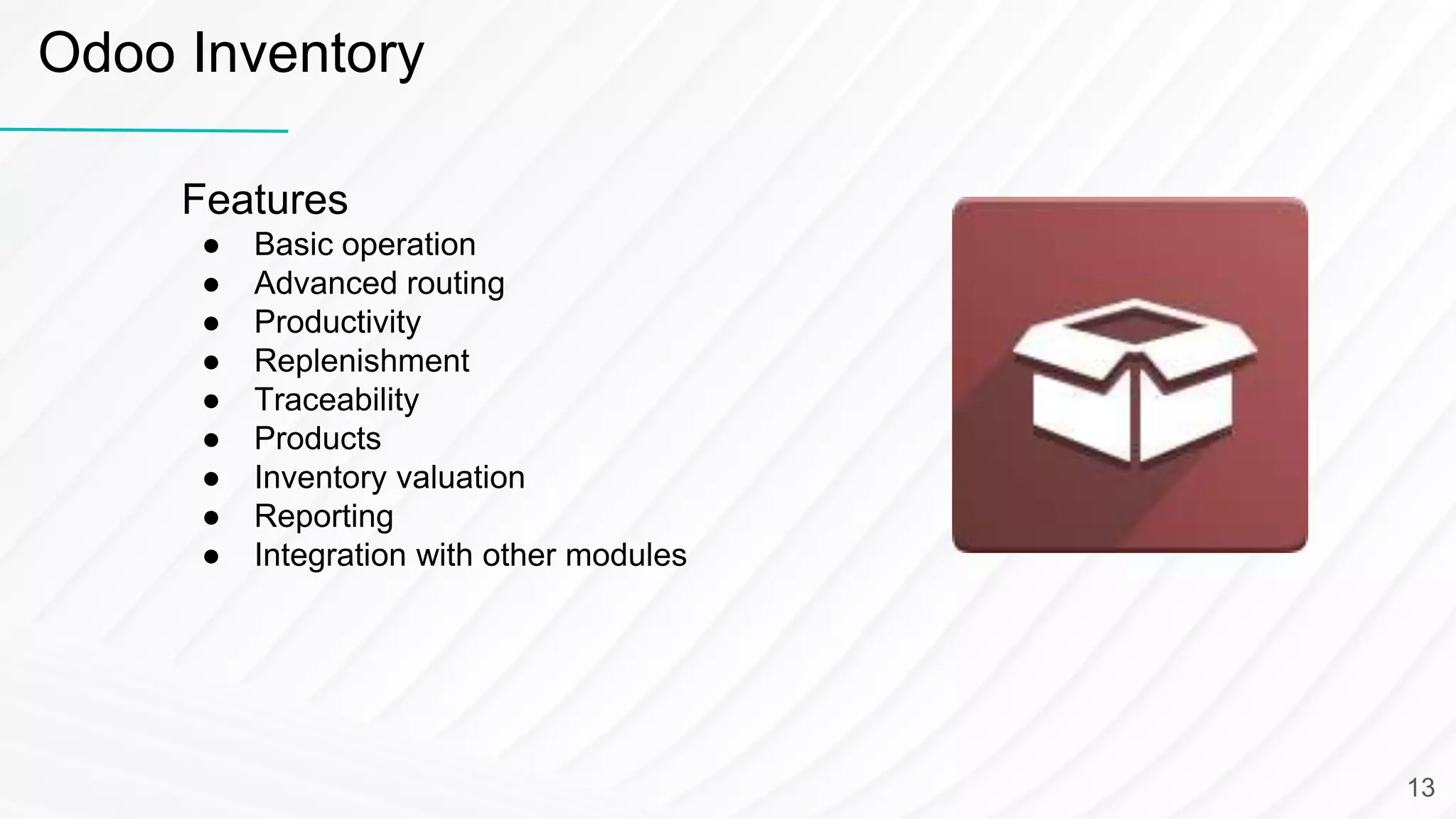 Odoo Inventory

Features

- Basic operation
- Advanced routing
- Productivity
- Replenishment
- Traceability
- Products
- Inventory valuation
- Reporting
- Integration with other modules

13